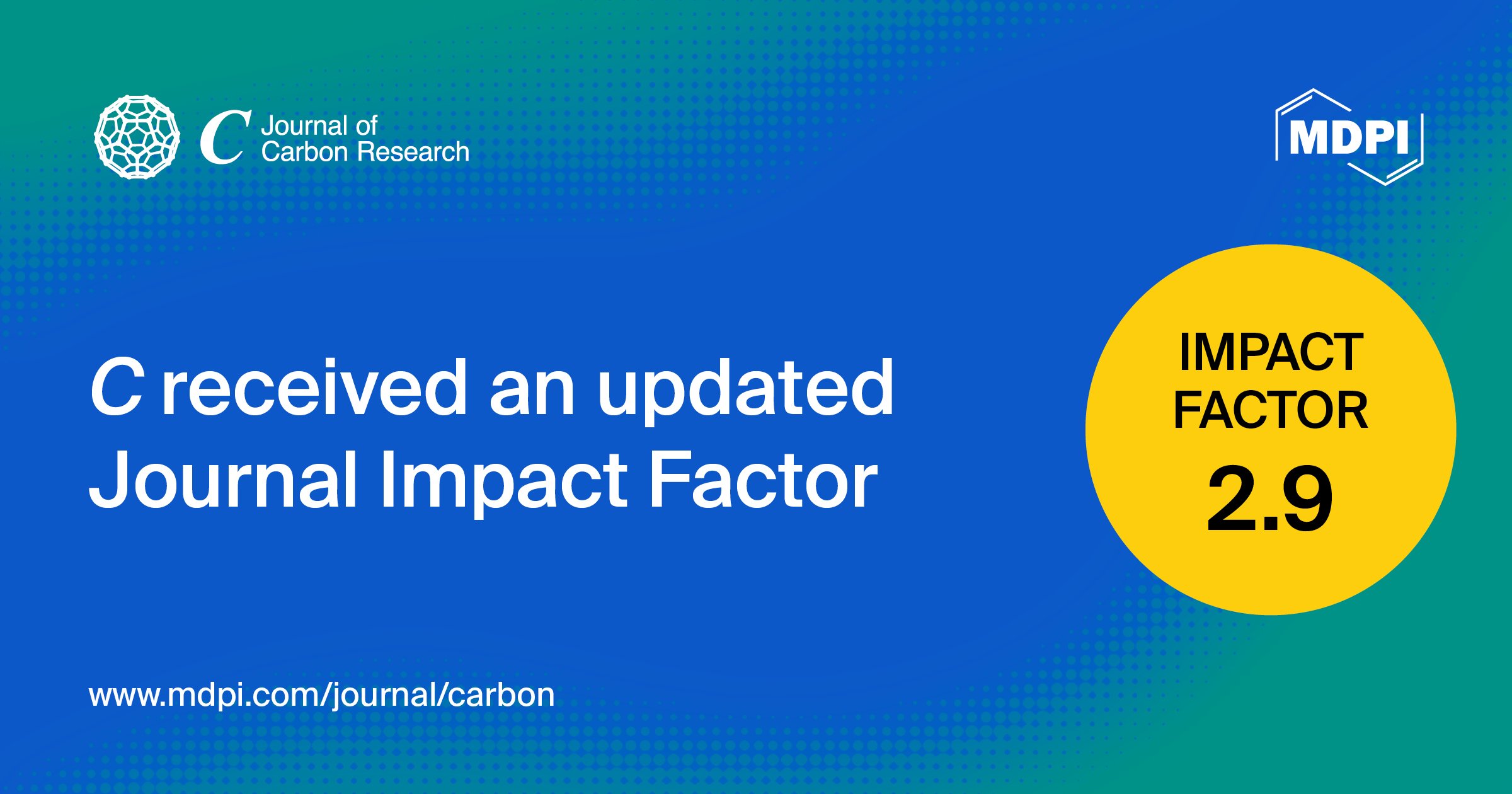 C Journal of Carbon Research

MDPI

C received an updated Journal Impact Factor

IMPACT FACTOR 2.9

www.mdpi.com/journal/carbon